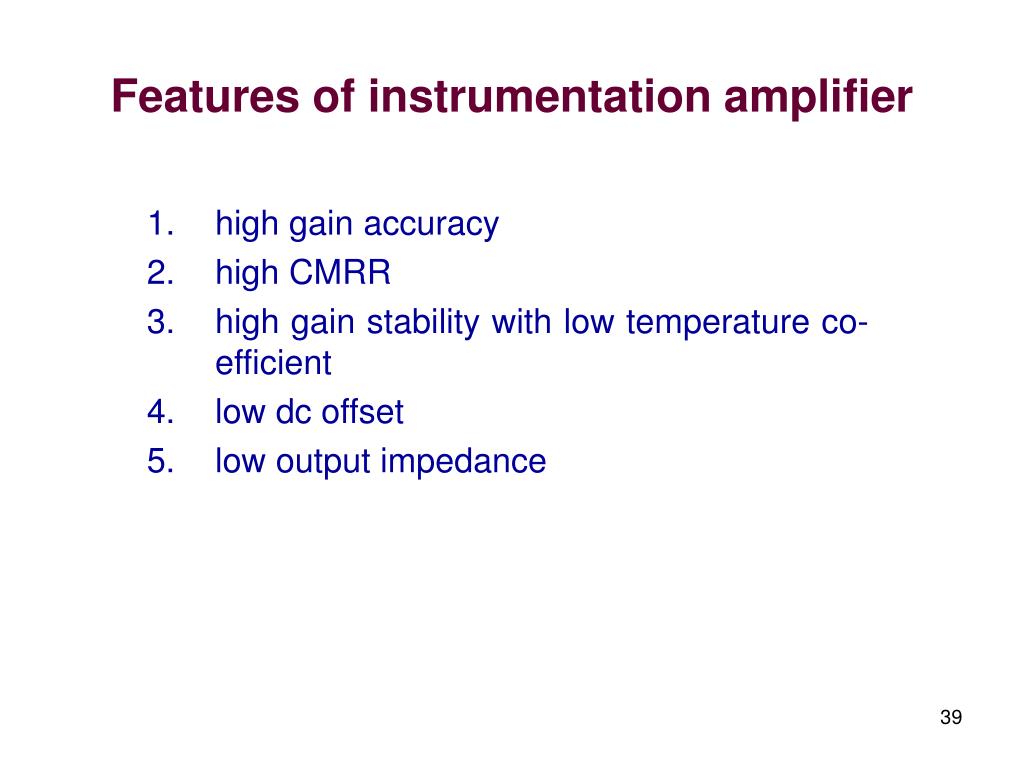 Features of instrumentation amplifier

1. high gain accuracy
2. high CMRR
3. high gain stability with low temperature co-efficient
4. low dc offset
5. low output impedance

39